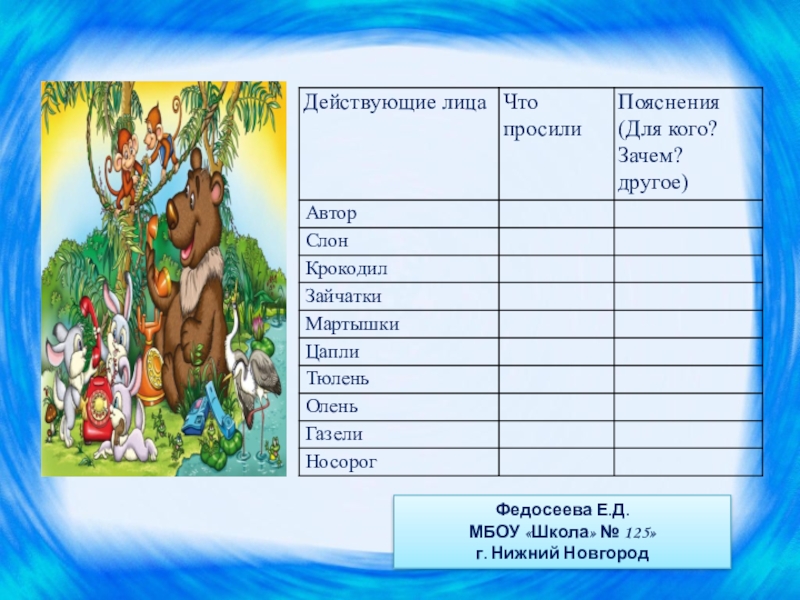 | Действующие лица | Что просили | Пояснения (Для кого? Зачем? другое) |
|---|---|---|
| Автор | | |
| Слон | | |
| Крокодил | | |
| Зайчатки | | |
| Мартышки | | |
| Цапли | | |
| Тюлень | | |
| Олень | | |
| Газели | | |
| Носорог | | |

Федосеева Е.Д.
МБОУ «Школа» № 125»
г. Нижний Новгород